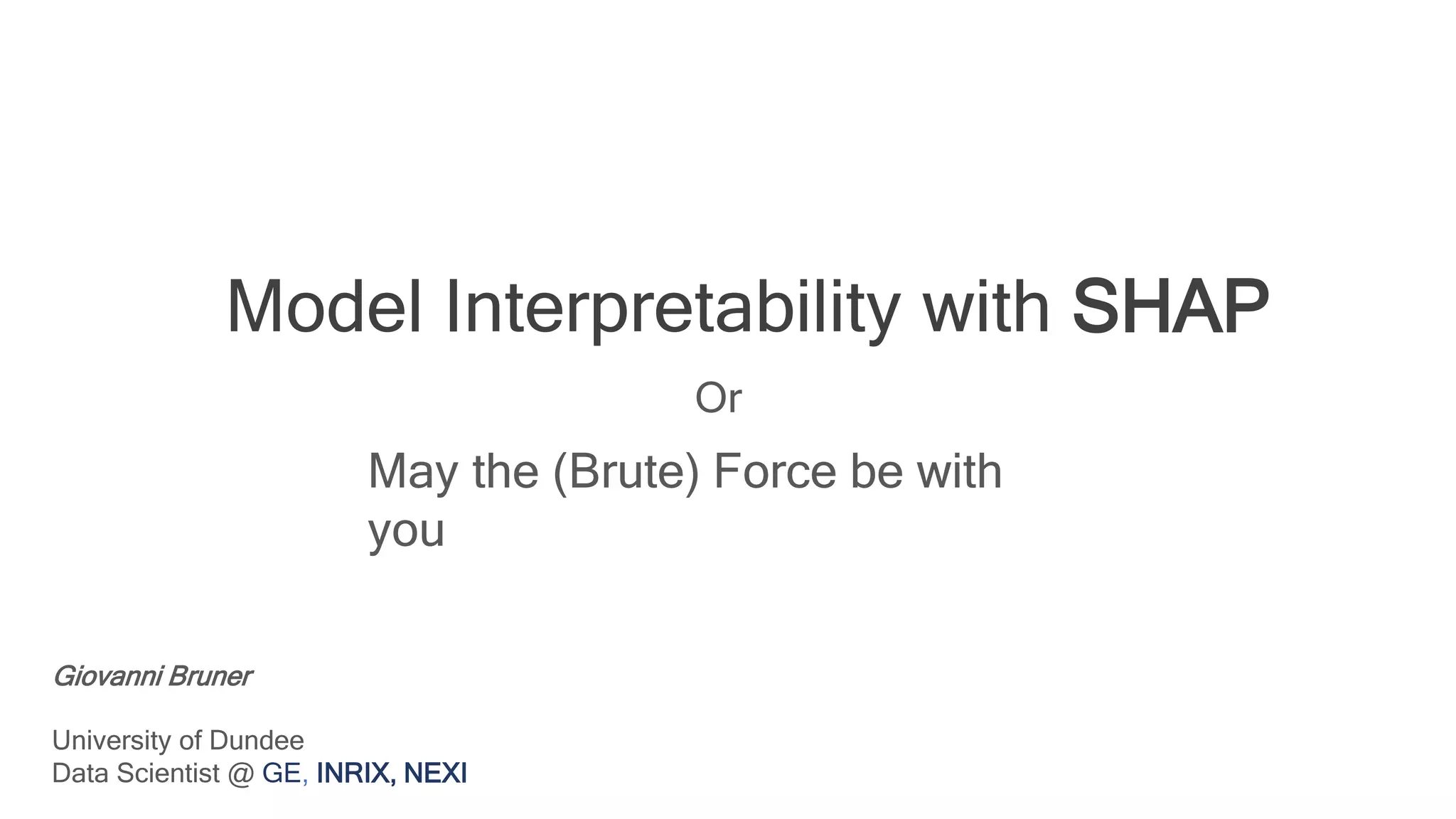 Model Interpretability with SHAP

Or

May the (Brute) Force be with you

Giovanni Bruner

University of Dundee
Data Scientist @ GE, INRIX, NEXI